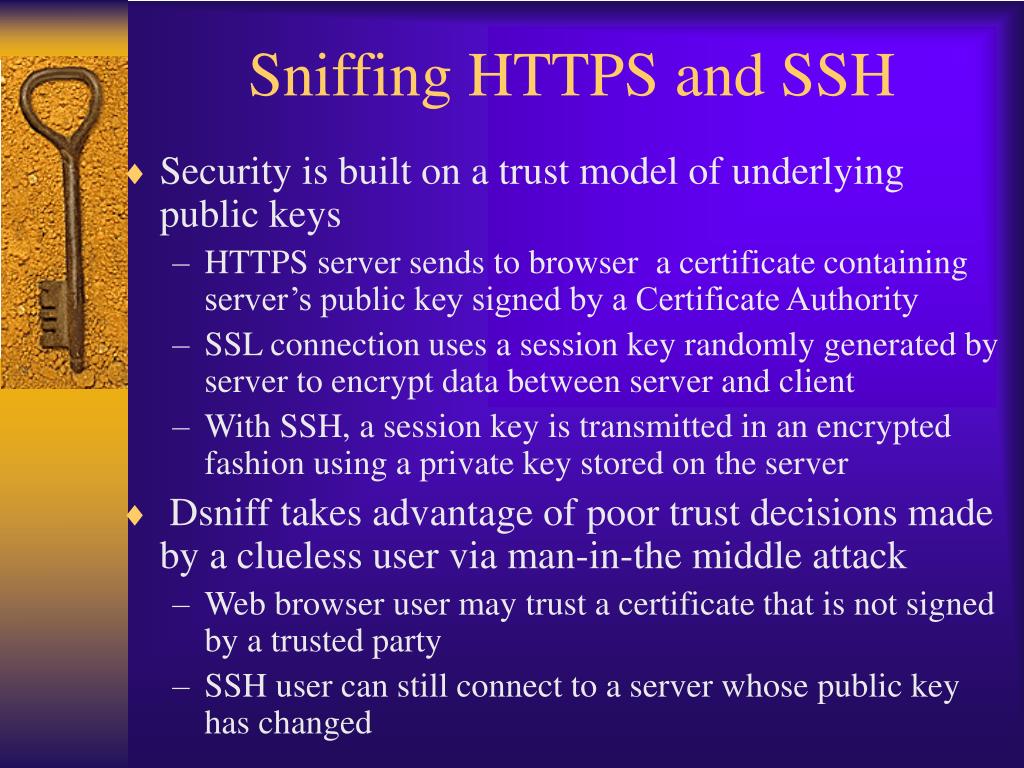 Sniffing HTTPS and SSH

♦ Security is built on a trust model of underlying public keys

– HTTPS server sends to browser a certificate containing server’s public key signed by a Certificate Authority

– SSL connection uses a session key randomly generated by server to encrypt data between server and client

– With SSH, a session key is transmitted in an encrypted fashion using a private key stored on the server

♦ Dsniff takes advantage of poor trust decisions made by a clueless user via man-in-the middle attack

– Web browser user may trust a certificate that is not signed by a trusted party

– SSH user can still connect to a server whose public key has changed